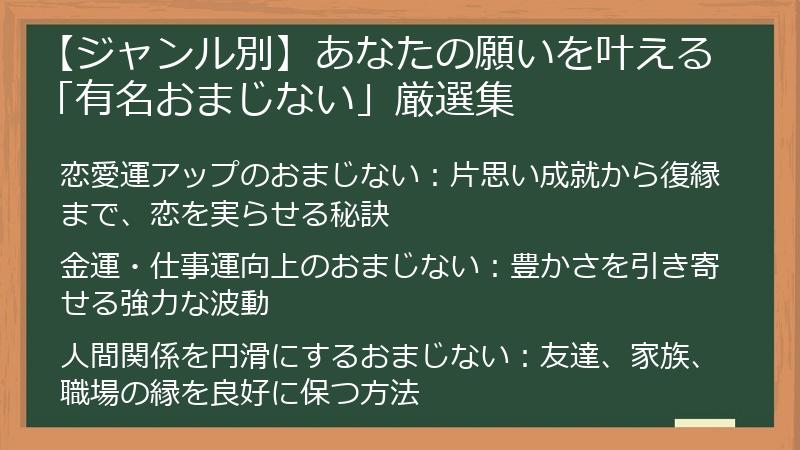 【ジャンル別】あなたの願いを叶える「有名おまじない」厳選集

恋愛運アップのおまじない：片思い成就から復縁まで、恋を実らせる秘訣

金運・仕事運向上のおまじない：豊かさを引き寄せる強力な波動

人間関係を円滑にするおまじない：友達、家族、職場の縁を良好に保つ方法